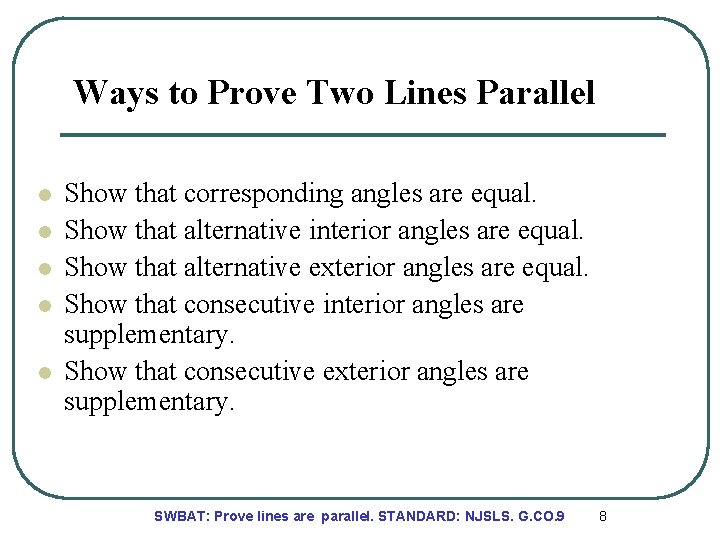 Ways to Prove Two Lines Parallel

- Show that corresponding angles are equal.
- Show that alternative interior angles are equal.
- Show that alternative exterior angles are equal.
- Show that consecutive interior angles are supplementary.
- Show that consecutive exterior angles are supplementary.

SWBAT: Prove lines are parallel. STANDARD: NJSLS. G.CO.9 8